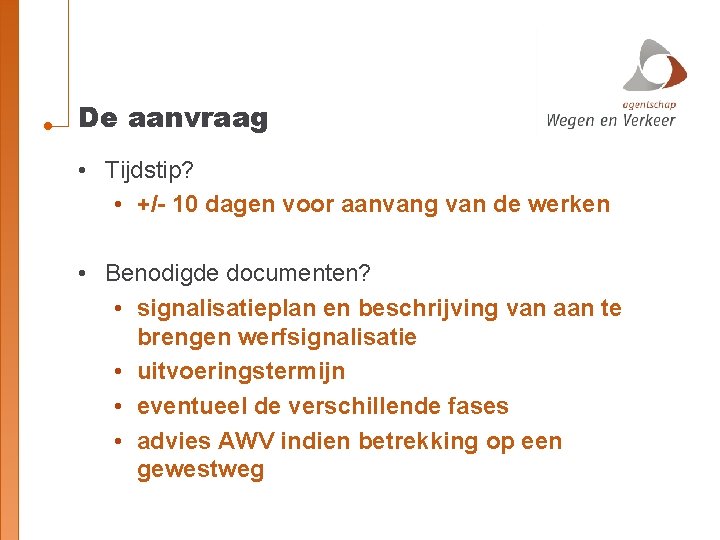 agentschap
Wegen en Verkeer

De aanvraag

• Tijdstip?
 • +/- 10 dagen voor aanvang van de werken

• Benodigde documenten?
 • signalisatieplan en beschrijving van aan te brengen werfsignalisatie
 • uitvoeringstermijn
 • eventueel de verschillende fases
 • advies AWV indien betrekking op een gewestweg